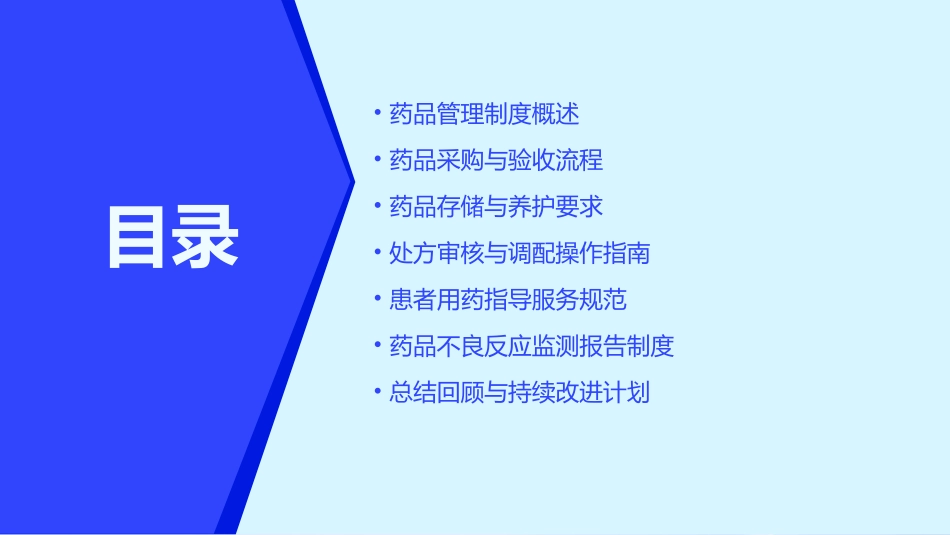 目录

• 药品管理制度概述
• 药品采购与验收流程
• 药品存储与养护要求
• 处方审核与调配操作指南
• 患者用药指导服务规范
• 药品不良反应监测报告制度
• 总结回顾与持续改进计划